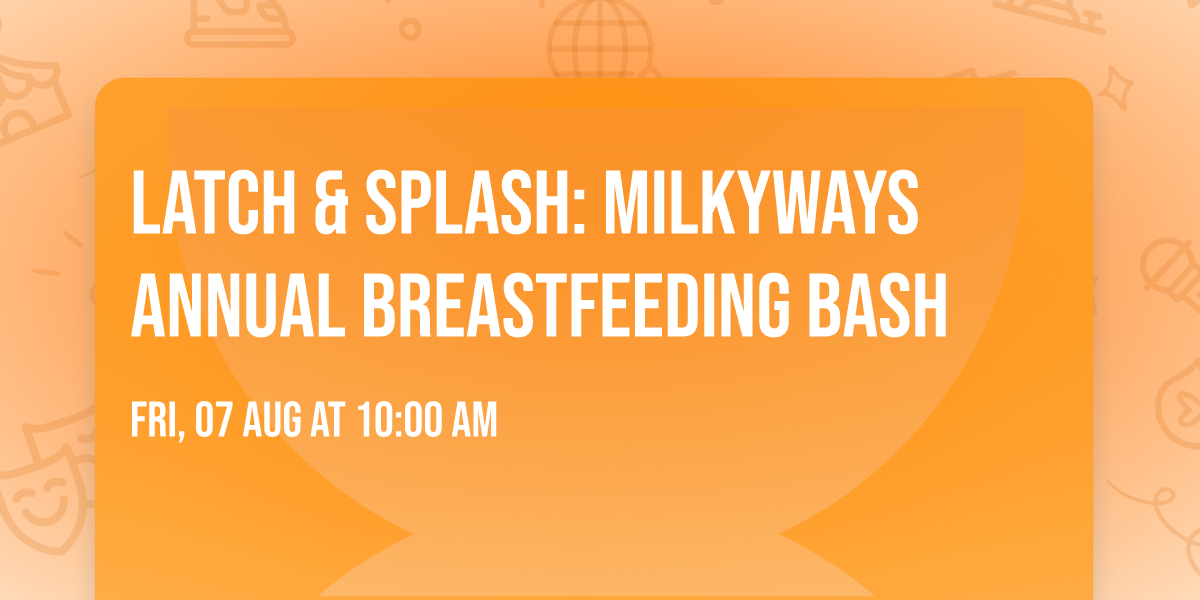 LATCH & SPLASH: MILKYWAYS ANNUAL BREASTFEEDING BASH

FRI, 07 AUG AT 10:00 AM